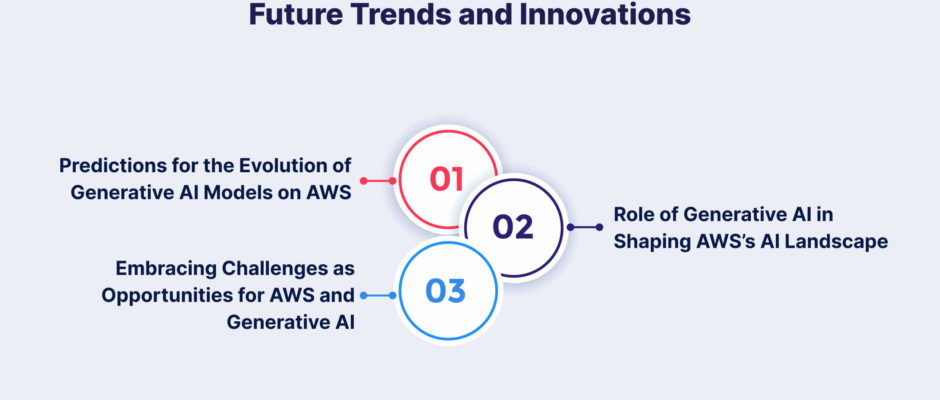 Future Trends and Innovations

Predictions for the Evolution of Generative AI Models on AWS

01

02

Role of Generative AI in Shaping AWS's AI Landscape

Embracing Challenges as Opportunities for AWS and Generative AI

03